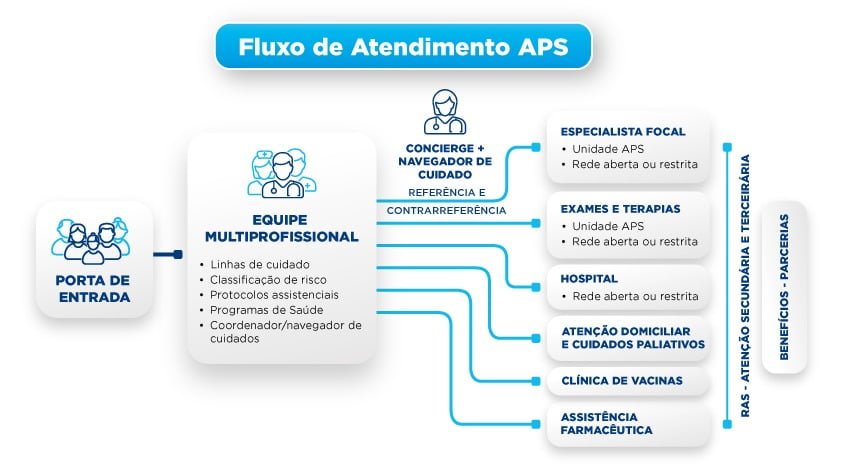 Fluxo de Atendimento APS

PORTA DE ENTRADA

EQUIPE MULTIPROFISSIONAL

• Linhas de cuidado
• Classificação de risco
• Protocolos assistenciais
• Programas de Saúde
• Coordenador/navegador de cuidados

CONCIERGE + NAVEGADOR DE CUIDADO

REFERÊNCIA E CONTRARREFERÊNCIA

ESPECIALISTA FOCAL
• Unidade APS
• Rede aberta ou restrita

EXAMES E TERAPIAS
• Unidade APS
• Rede aberta ou restrita

HOSPITAL
• Rede aberta ou restrita

ATENÇÃO DOMICILIAR E CUIDADOS PALIATIVOS

CLÍNICA DE VACINAS

ASSISTÊNCIA FARMACÊUTICA

RAS - ATENÇÃO SECUNDÁRIA E TERCEIRÁRIA

BENEFÍCIOS - PARCERIAS